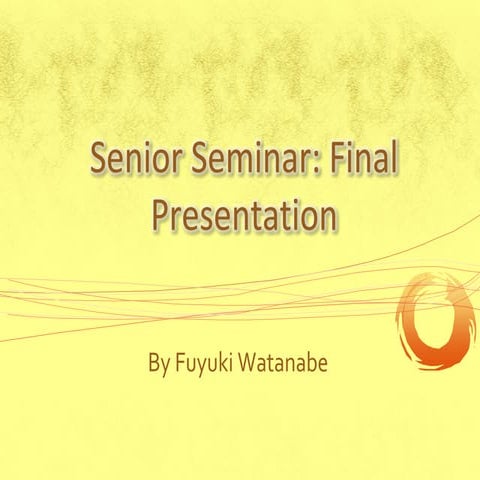 Senior Seminar: Final Presentation

By Fuyuki Watanabe